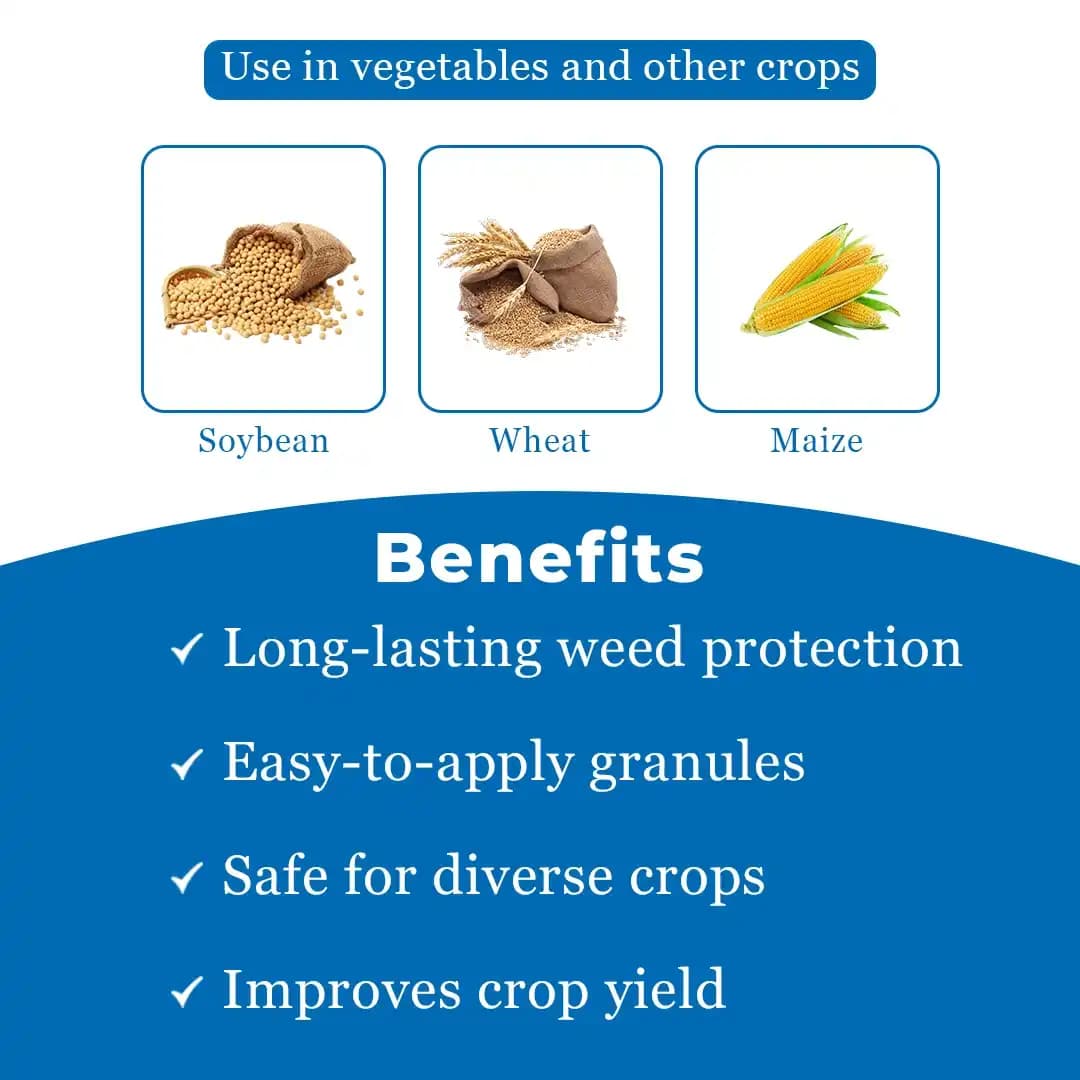 Use in vegetables and other crops

Soybean

Wheat

Maize

Benefits

✓ Long-lasting weed protection

✓ Easy-to-apply granules

✓ Safe for diverse crops

✓ Improves crop yield